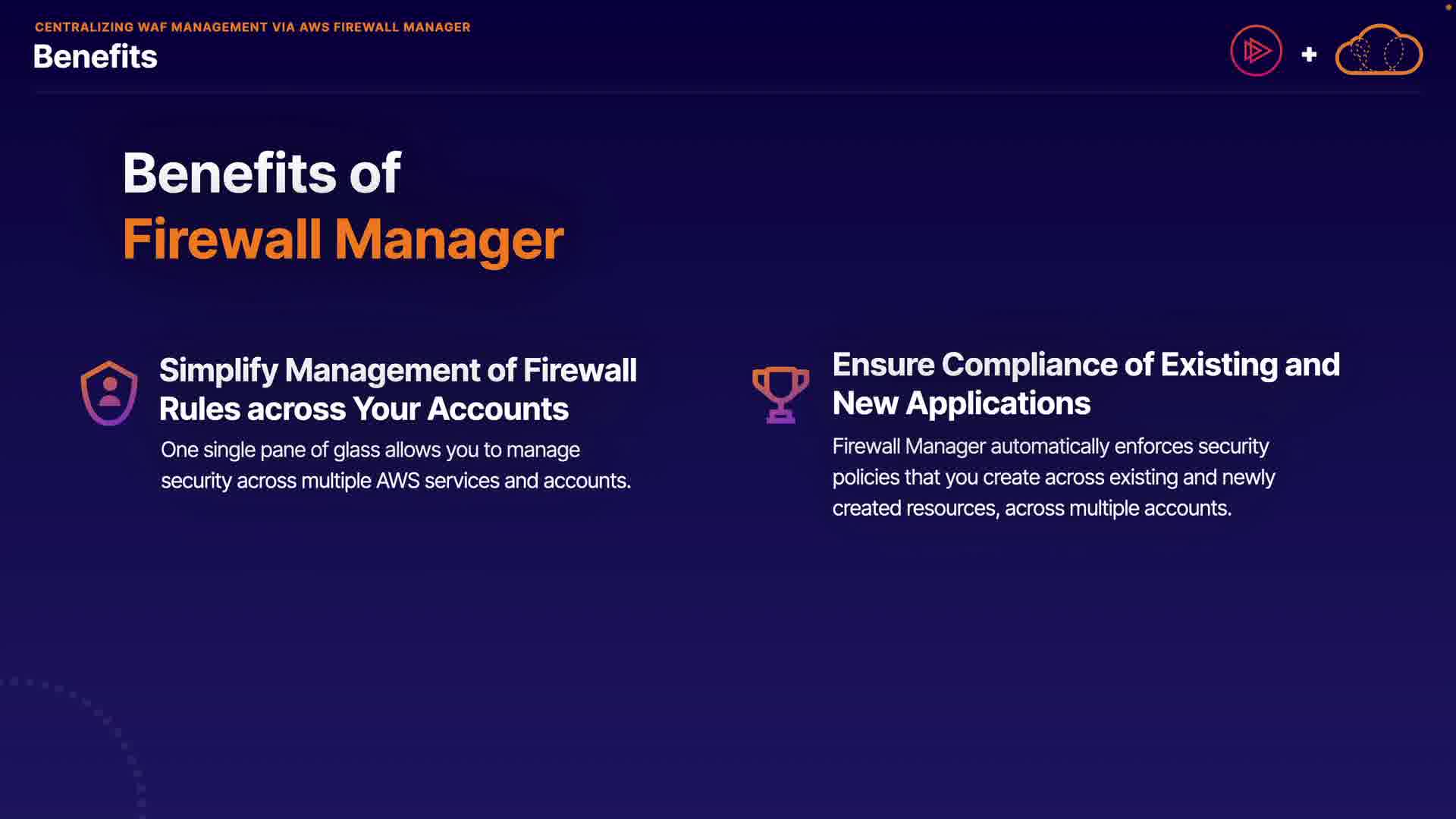 CENTRALIZING WAF MANAGEMENT VIA AWS FIREWALL MANAGER

Benefits

+

Benefits of Firewall Manager

Simplify Management of Firewall Rules across Your Accounts

One single pane of glass allows you to manage security across multiple AWS services and accounts.

Ensure Compliance of Existing and New Applications

Firewall Manager automatically enforces security policies that you create across existing and newly created resources, across multiple accounts.